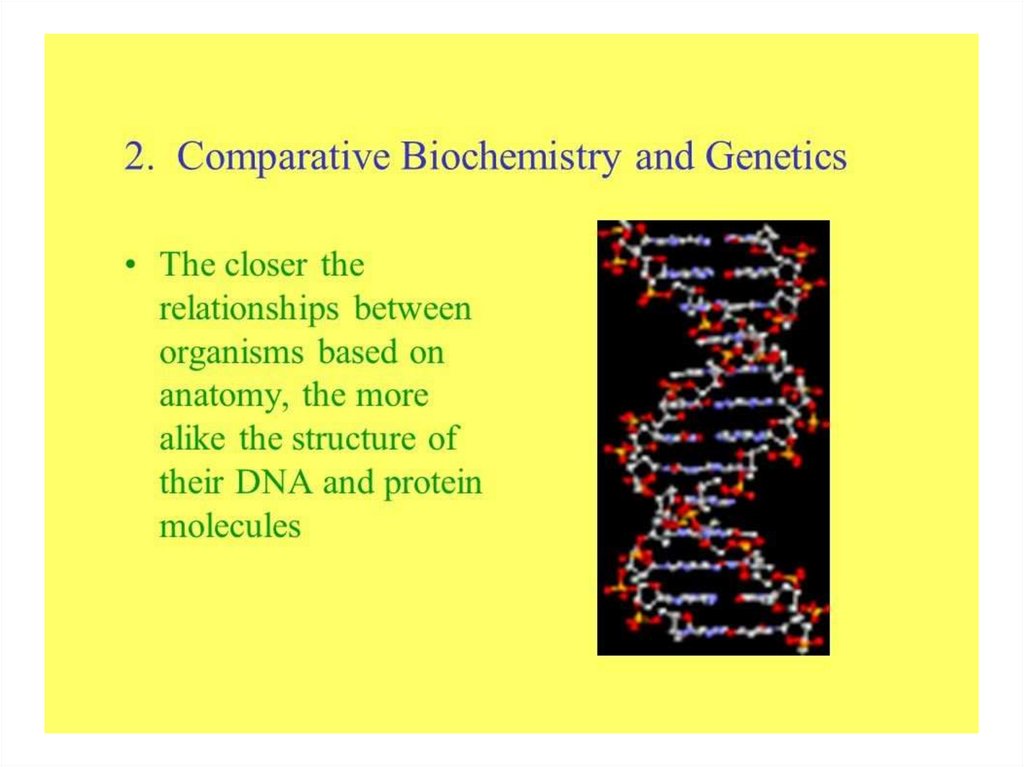 2. Comparative Biochemistry and Genetics

• The closer the relationships between organisms based on anatomy, the more alike the structure of their DNA and protein molecules